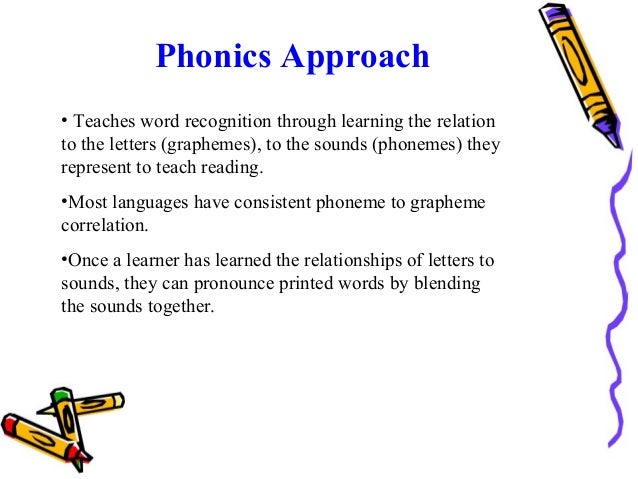 Phonics Approach

• Teaches word recognition through learning the relation to the letters (graphemes), to the sounds (phonemes) they represent to teach reading.

•Most languages have consistent phoneme to grapheme correlation.

•Once a learner has learned the relationships of letters to sounds, they can pronounce printed words by blending the sounds together.